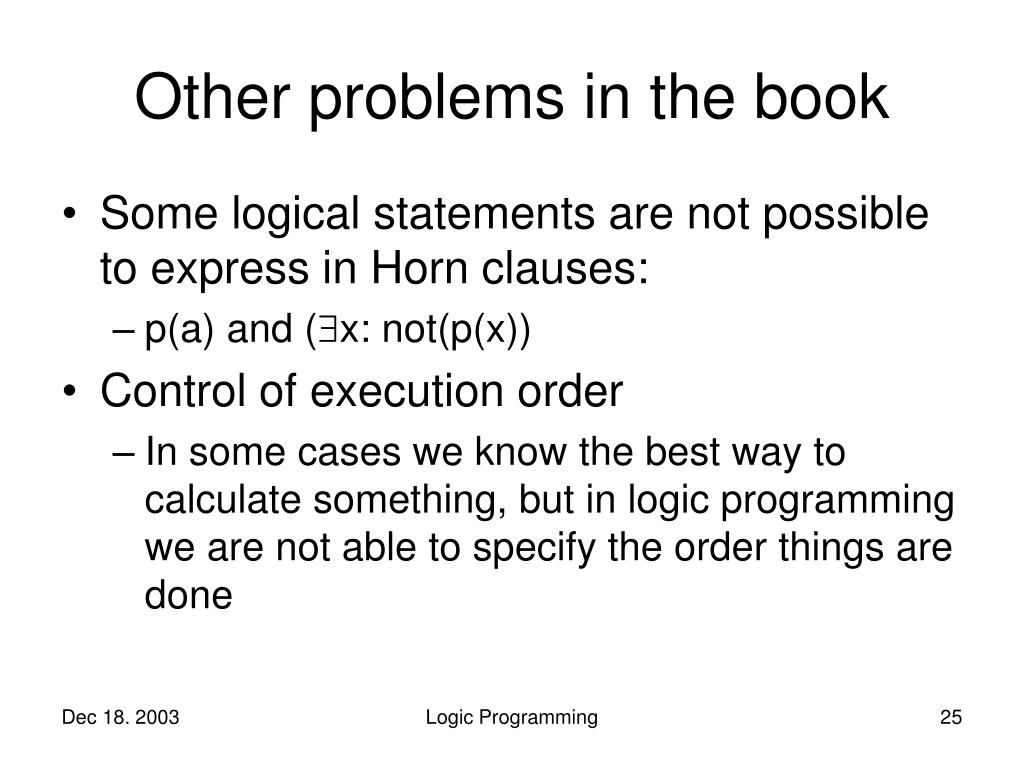 Other problems in the book

• Some logical statements are not possible to express in Horn clauses:
– p(a) and ($\exists$x: not(p(x))
• Control of execution order
– In some cases we know the best way to calculate something, but in logic programming we are not able to specify the order things are done

Dec 18. 2003
Logic Programming
25